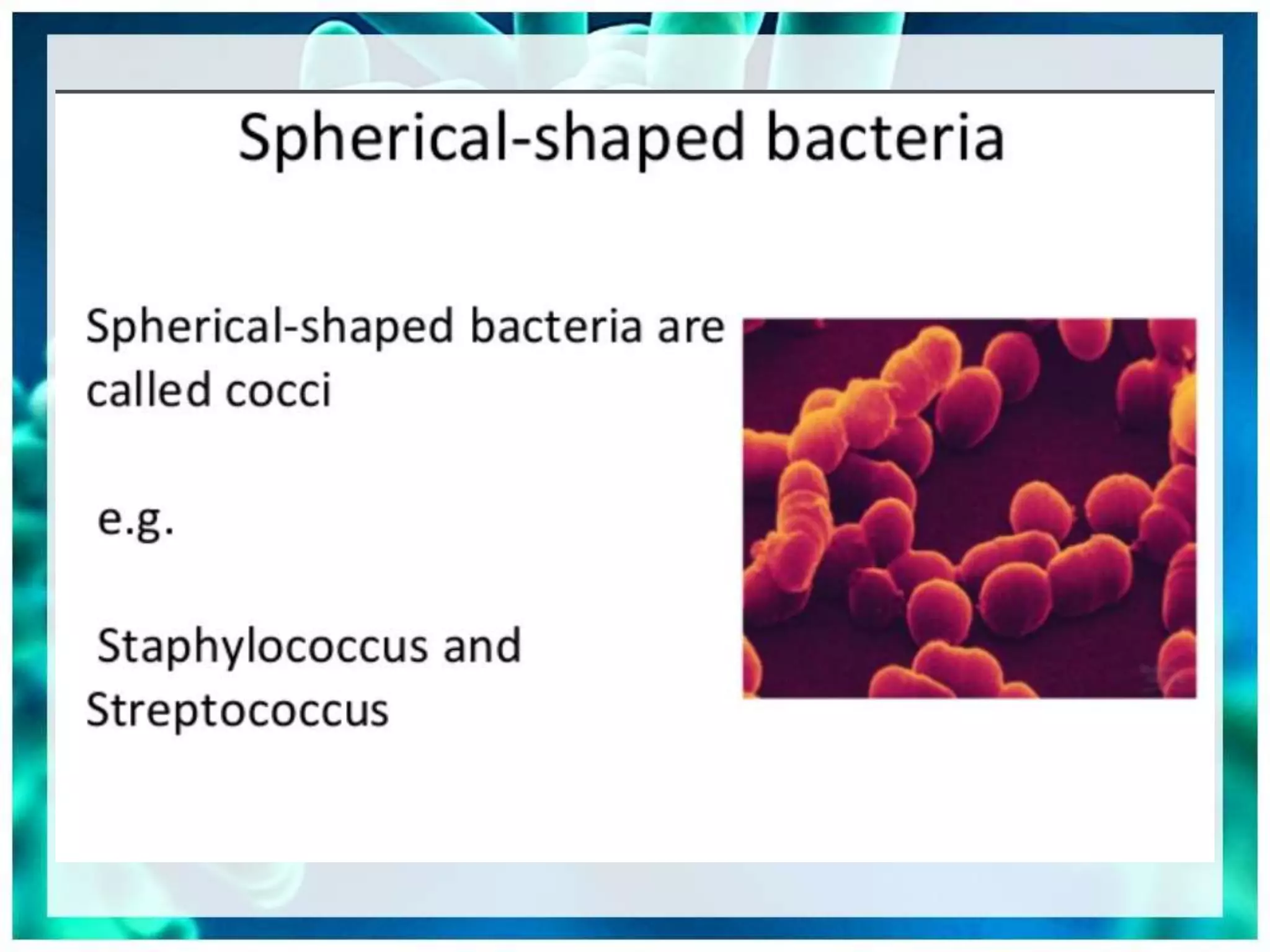 Spherical-shaped bacteria

Spherical-shaped bacteria are called cocci

e.g.

Staphylococcus and Streptococcus